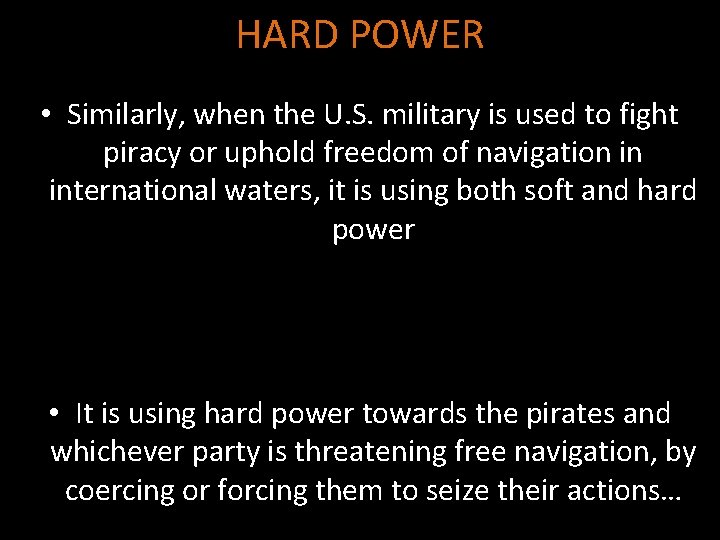 HARD POWER

• Similarly, when the U.S. military is used to fight piracy or uphold freedom of navigation in international waters, it is using both soft and hard power

• It is using hard power towards the pirates and whichever party is threatening free navigation, by coercing or forcing them to seize their actions…